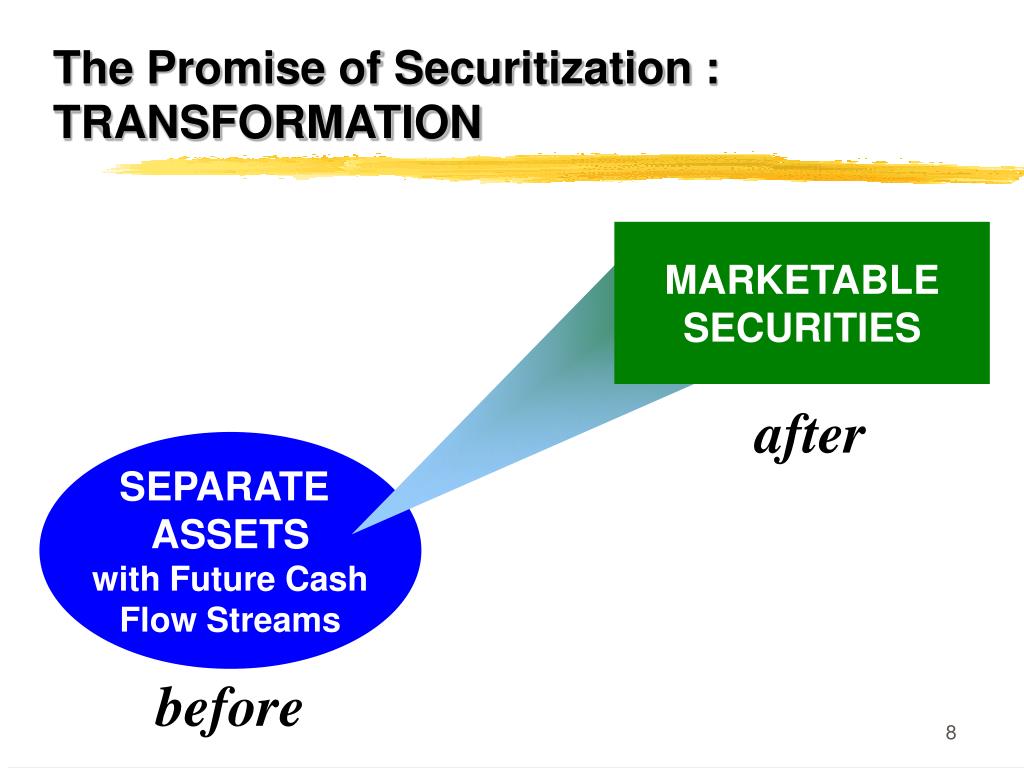 The Promise of Securitization : TRANSFORMATION

MARKETABLE SECURITIES

after

SEPARATE ASSETS
with Future Cash Flow Streams

before

8